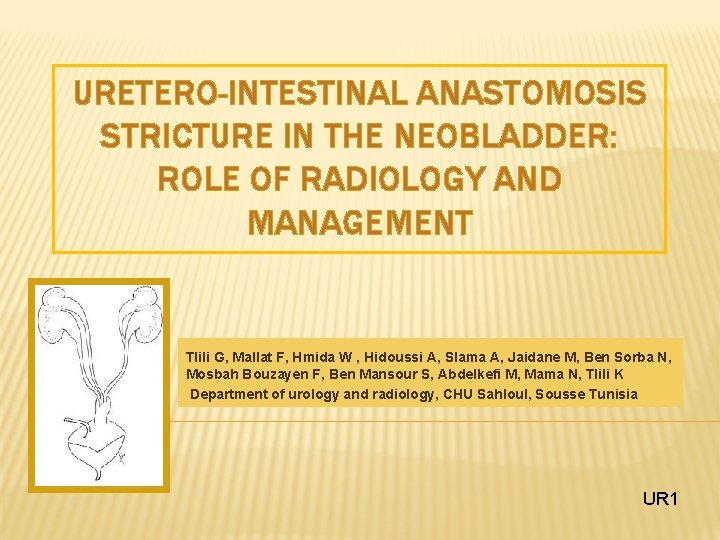 URETERO-INTESTINAL ANASTOMOSIS STRICTURE IN THE NEOBLADDER: ROLE OF RADIOLOGY AND MANAGEMENT

Tlili G, Mallat F, Hmida W , Hidoussi A, Slama A, Jaidane M, Ben Sorba N, Mosbah Bouzayen F, Ben Mansour S, Abdelkefi M, Mama N, Tlili K
Department of urology and radiology, CHU Sahloul, Sousse Tunisia

UR1